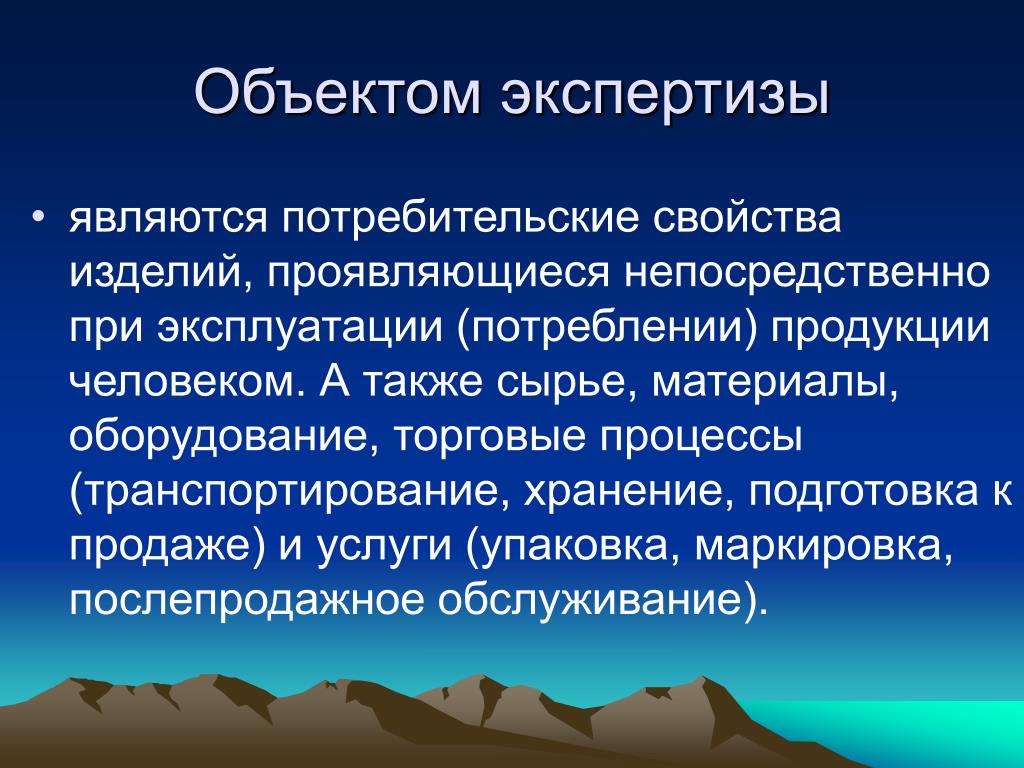 Объектом экспертизы

• являются потребительские свойства изделий, проявляющиеся непосредственно при эксплуатации (потреблении) продукции человеком. А также сырье, материалы, оборудование, торговые процессы (транспортирование, хранение, подготовка к продаже) и услуги (упаковка, маркировка, послепродажное обслуживание).